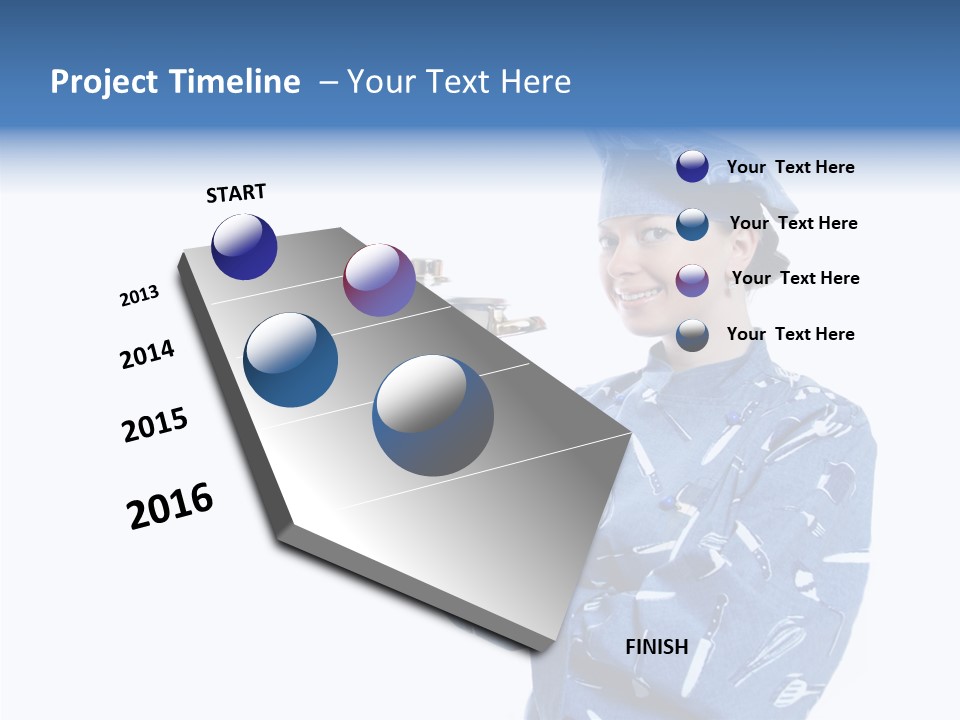 Project Timeline – Your Text Here

START

2013

2014

2015

2016

Your Text Here

Your Text Here

Your Text Here

Your Text Here

FINISH